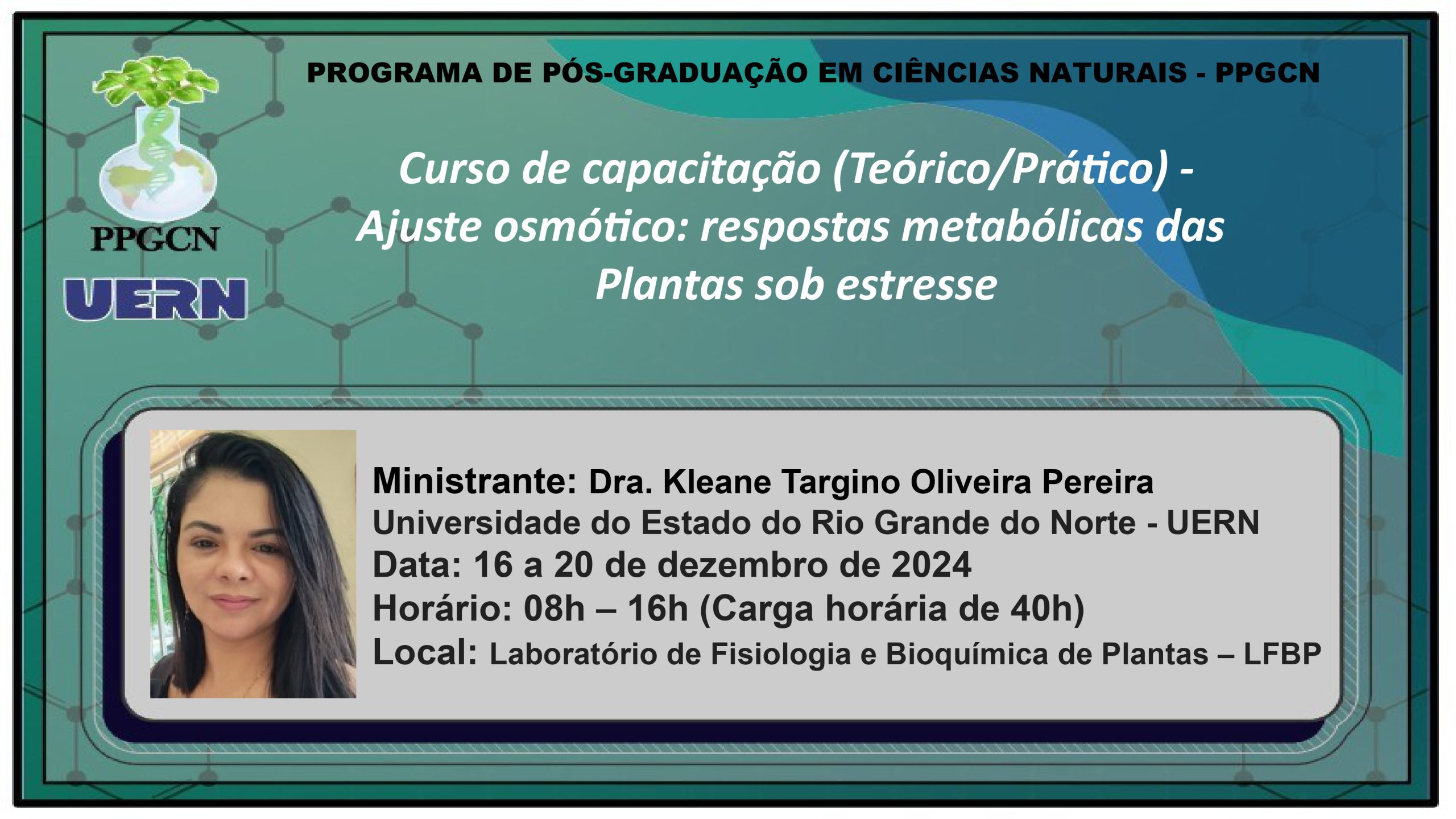 PPGCN
UERN

PROGRAMA DE PÓS-GRADUAÇÃO EM CIÊNCIAS NATURAIS - PPGCN

Curso de capacitação (Teórico/Prático) - Ajuste osmótico: respostas metabólicas das Plantas sob estresse

Ministrante: Dra. Kleane Targino Oliveira Pereira
Universidade do Estado do Rio Grande do Norte - UERN
Data: 16 a 20 de dezembro de 2024
Horário: 08h – 16h (Carga horária de 40h)
Local: Laboratório de Fisiologia e Bioquímica de Plantas – LFBP